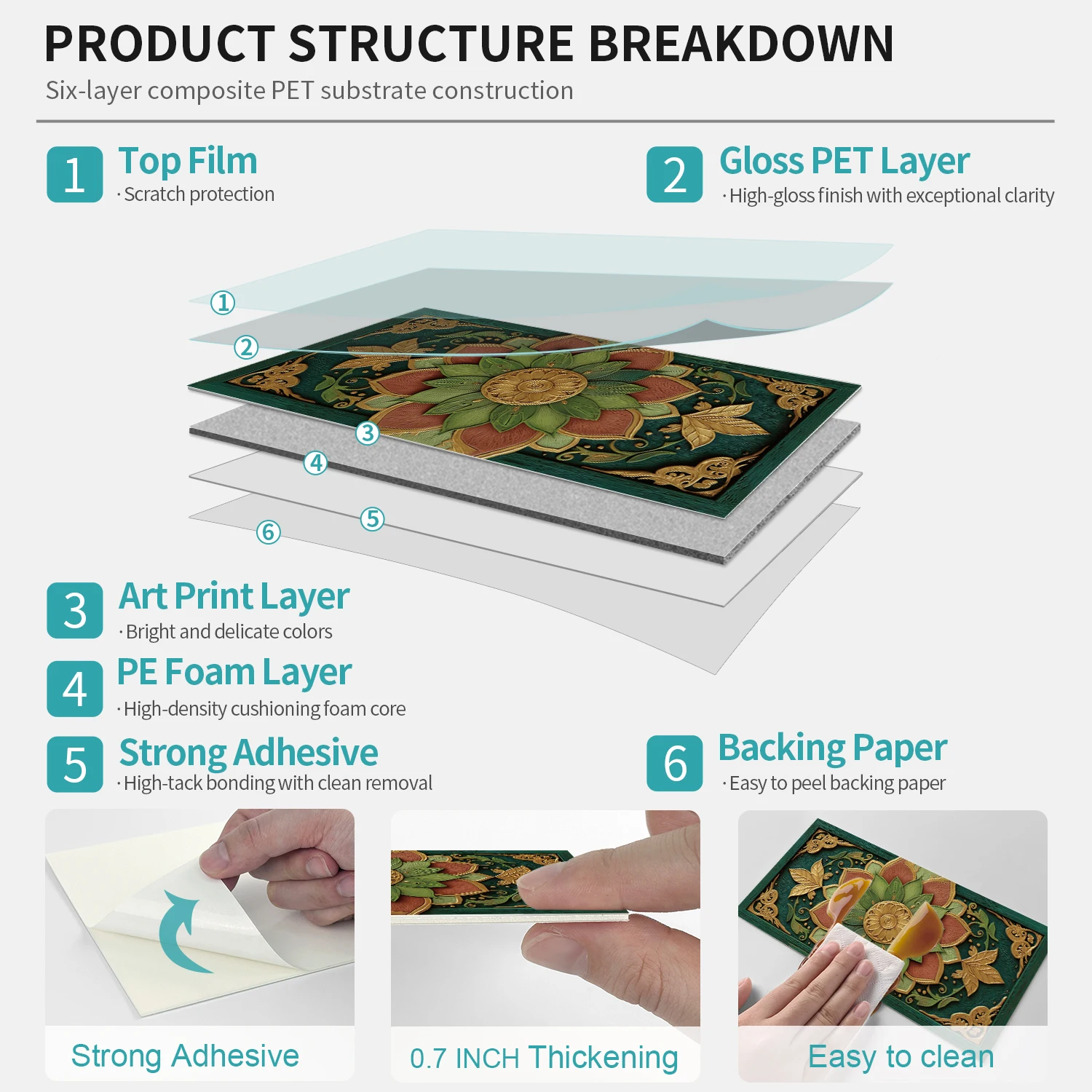 PRODUCT STRUCTURE BREAKDOWN
Six-layer composite PET substrate construction

1 Top Film
· Scratch protection

2 Gloss PET Layer
· High-gloss finish with exceptional clarity

①
②
③
④
⑤
⑥

3 Art Print Layer
· Bright and delicate colors

4 PE Foam Layer
· High-density cushioning foam core

5 Strong Adhesive
· High-tack bonding with clean removal

6 Backing Paper
· Easy to peel backing paper

Strong Adhesive

0.7 INCH Thickening

Easy to clean